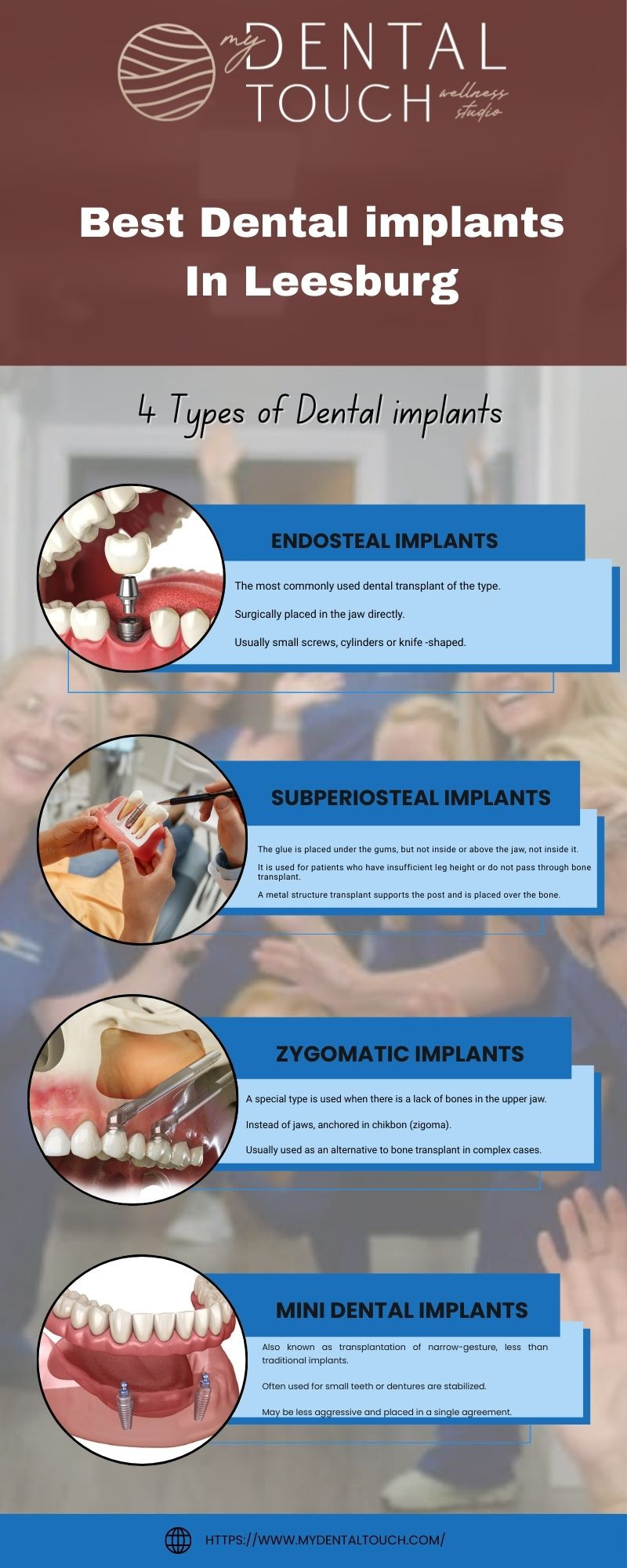 my DENTAL TOUCH wellness studio

Best Dental implants In Leesburg

4 Types of Dental implants

ENDOSTEAL IMPLANTS

The most commonly used dental transplant of the type.

Surgically placed in the jaw directly.

Usually small screws, cylinders or knife -shaped.

SUBPERIOSTEAL IMPLANTS

The glue is placed under the gums, but not inside or above the jaw, not inside it.

It is used for patients who have insufficient leg height or do not pass through bone transplant.

A metal structure transplant supports the post and is placed over the bone.

ZYGOMATIC IMPLANTS

A special type is used when there is a lack of bones in the upper jaw.

Instead of jaws, anchored in chikbon (zigoma).

Usually used as an alternative to bone transplant in complex cases.

MINI DENTAL IMPLANTS

Also known as transplantation of narrow-gesture, less than traditional implants.

Often used for small teeth or dentures are stabilized.

May be less aggressive and placed in a single agreement.

HTTPS://WWW.MYDENTALTOUCH.COM/